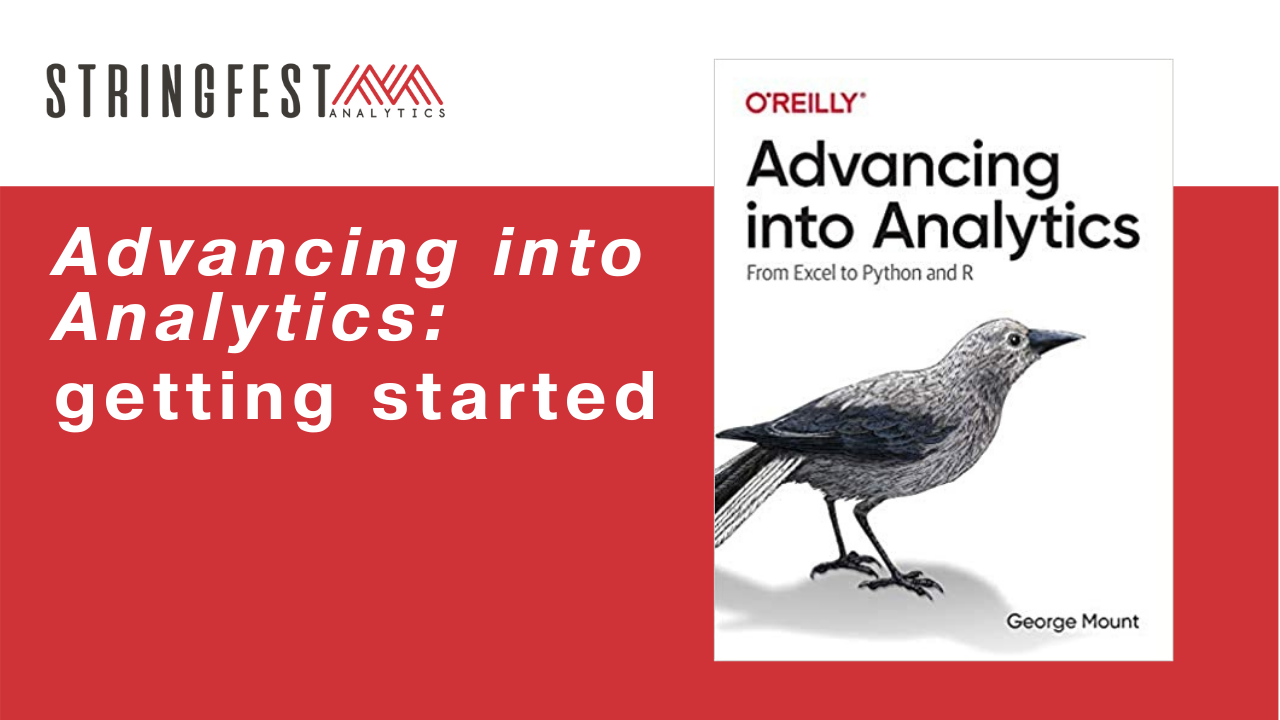 STRINGFEST
ANALYTICS

Advancing into Analytics: getting started

O'REILLY®

Advancing into Analytics

From Excel to Python and R

George Mount